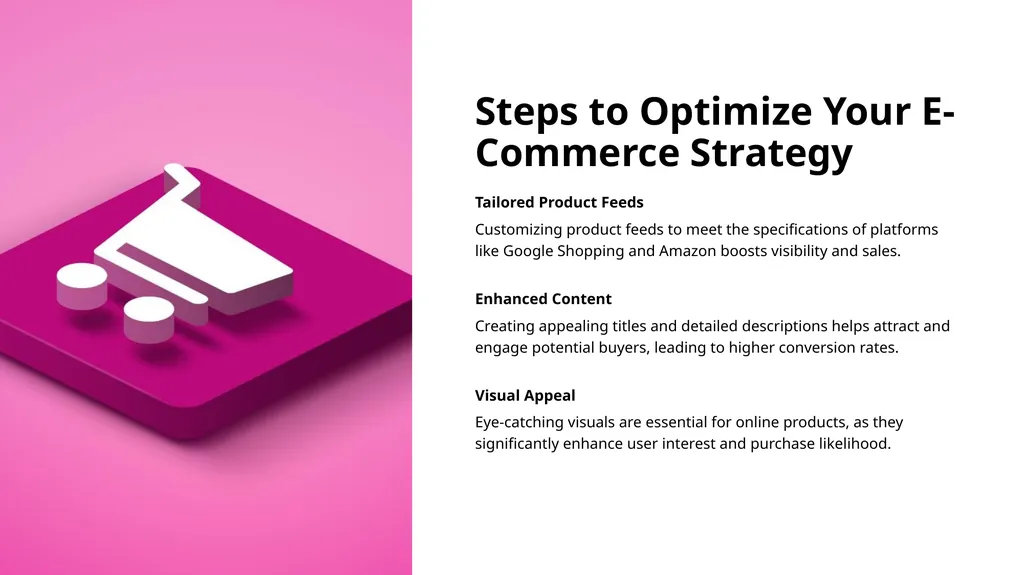 Steps to Optimize Your E-Commerce Strategy

Tailored Product Feeds

Customizing product feeds to meet the specifications of platforms like Google Shopping and Amazon boosts visibility and sales.

Enhanced Content

Creating appealing titles and detailed descriptions helps attract and engage potential buyers, leading to higher conversion rates.

Visual Appeal

Eye-catching visuals are essential for online products, as they significantly enhance user interest and purchase likelihood.